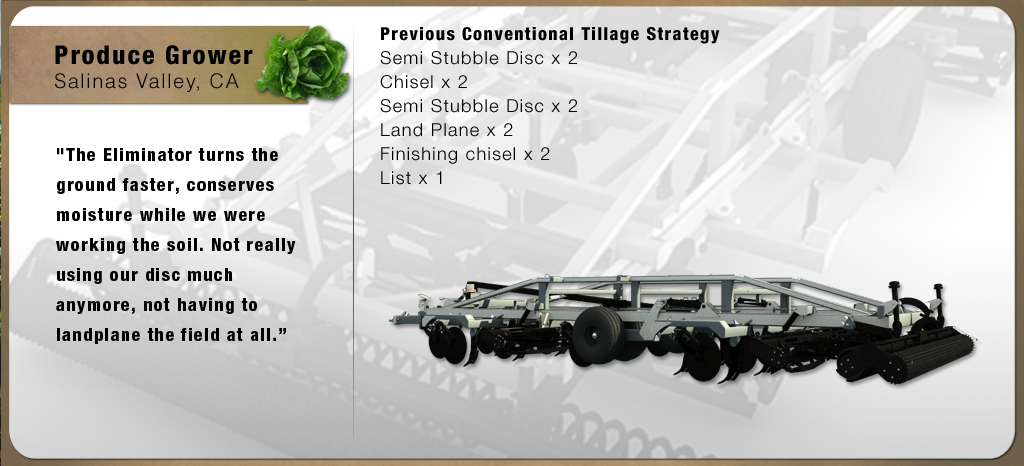 Produce Grower
Salinas Valley, CA

"The Eliminator turns the ground faster, conserves moisture while we were working the soil. Not really using our disc much anymore, not having to landplane the field at all."

Previous Conventional Tillage Strategy
Semi Stubble Disc x 2
Chisel x 2
Semi Stubble Disc x 2
Land Plane x 2
Finishing chisel x 2
List x 1